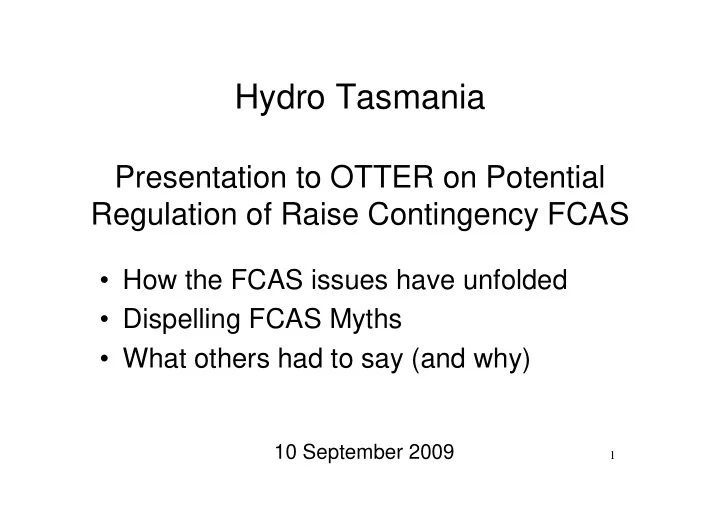 Hydro Tasmania

Presentation to OTTER on Potential Regulation of Raise Contingency FCAS

• How the FCAS issues have unfolded
• Dispelling FCAS Myths
• What others had to say (and why)

10 September 2009

1